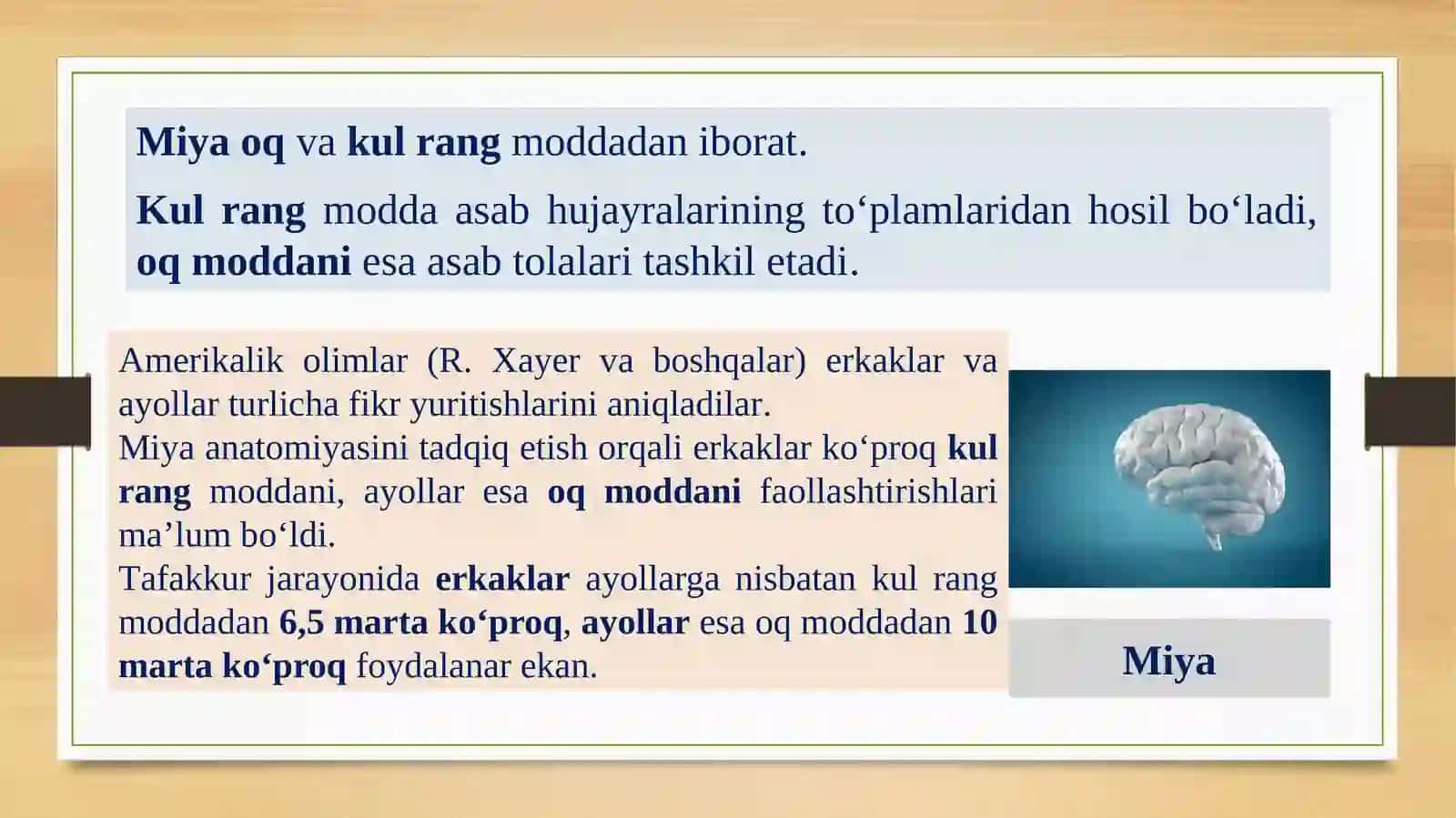 Miya oq va kul rang moddadan iborat.

Kul rang modda asab hujayralarining to‘plamlaridan hosil bo‘ladi, oq moddani esa asab tolalari tashkil etadi.

Amerikalik olimlar (R. Xayer va boshqalar) erkaklar va ayollar turlicha fikr yuritishlarini aniqladilar.
Miya anatomiyasini tadqiq etish orqali erkaklar ko‘proq kul rang moddani, ayollar esa oq moddani faollashtirishlari ma’lum bo‘ldi.
Tafakkur jarayonida erkaklar ayollarga nisbatan kul rang moddadan 6,5 marta ko‘proq, ayollar esa oq moddadan 10 marta ko‘proq foydalanar ekan.

Miya